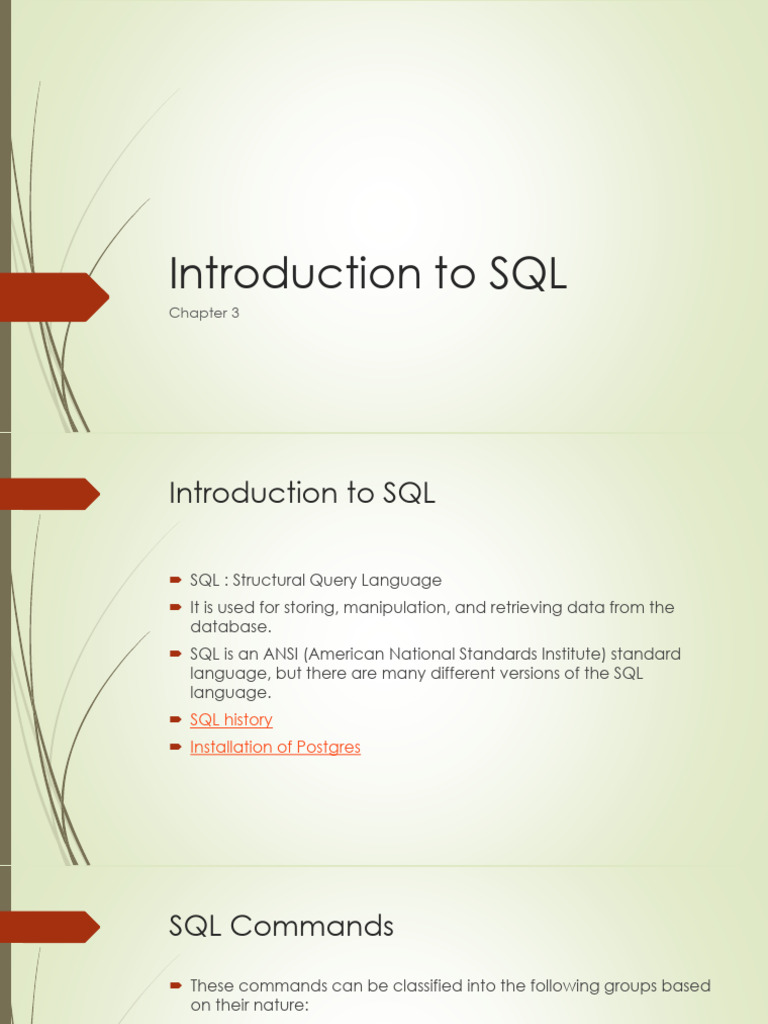 Introduction to SQL

Chapter 3

Introduction to SQL

SQL : Structural Query Language

It is used for storing, manipulation, and retrieving data from the database.

SQL is an ANSI (American National Standards Institute) standard language, but there are many different versions of the SQL language.

SQL history

Installation of Postgres

SQL Commands

These commands can be classified into the following groups based on their nature: